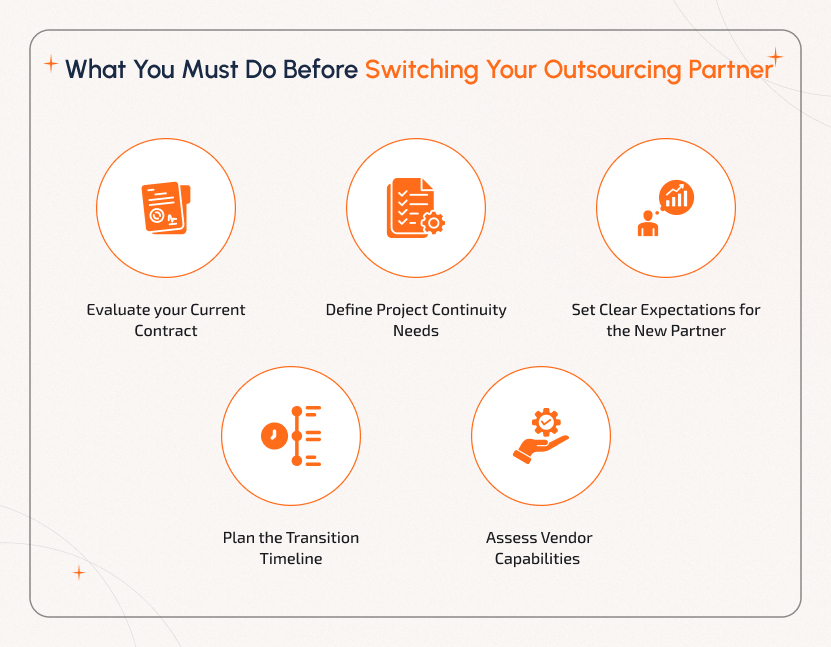 What You Must Do Before Switching Your Outsourcing Partner

Evaluate your Current Contract

Define Project Continuity Needs

Set Clear Expectations for the New Partner

Plan the Transition Timeline

Assess Vendor Capabilities